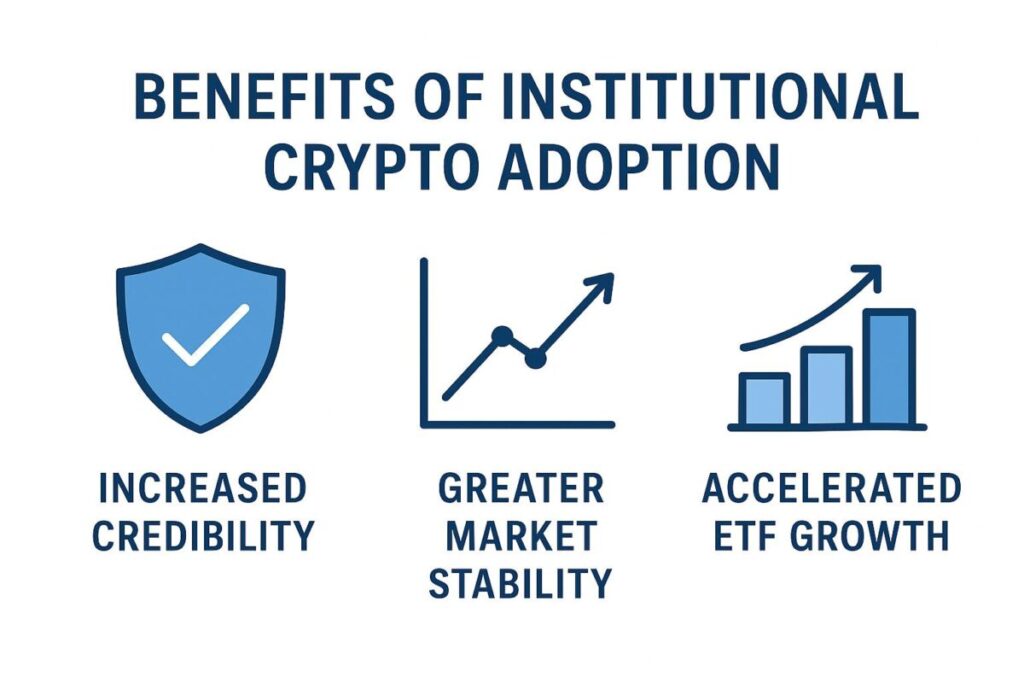 BENEFITS OF INSTITUTIONAL CRYPTO ADOPTION

INCREASED CREDIBILITY

GREATER MARKET STABILITY

ACCELERATED ETF GROWTH